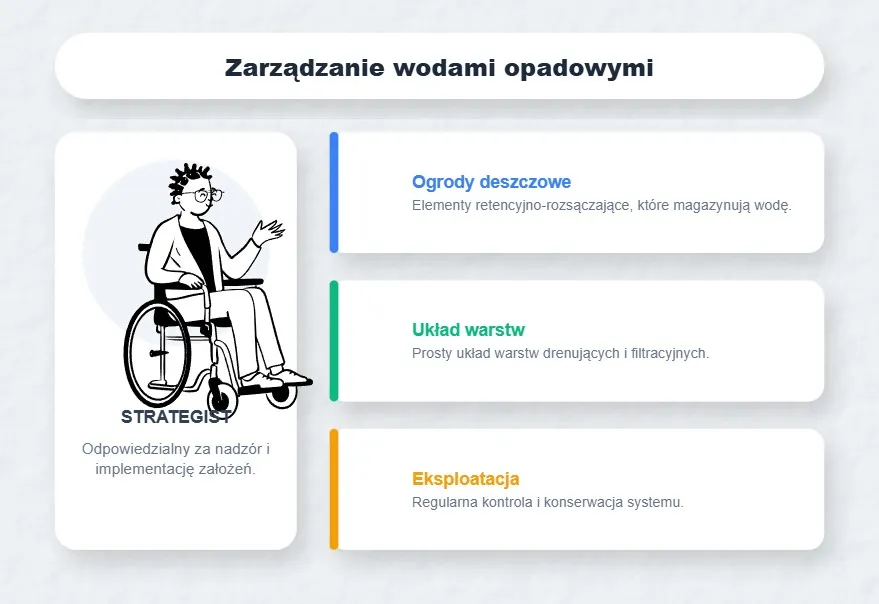 Zarządzanie wodami opadowymi

STRATEGIST

Odpowiedzialny za nadzór i implementację założeń.

Ogrody deszczowe

Elementy retencyjno-rozsączające, które magazynują wodę.

Układ warstw

Prosty układ warstw drenujących i filtracyjnych.

Eksploatacja

Regularna kontrola i konserwacja systemu.